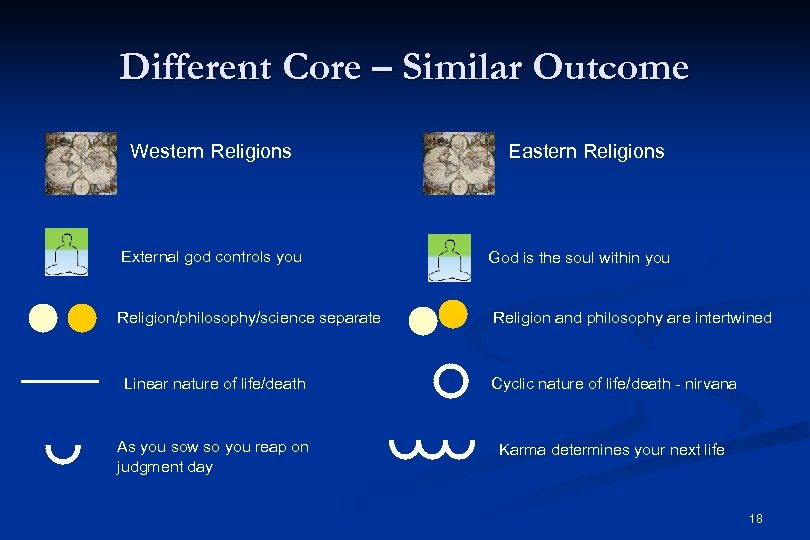 Different Core – Similar Outcome

Western Religions

External god controls you

Religion/philosophy/science separate

Linear nature of life/death

As you sow so you reap on judgment day

Eastern Religions

God is the soul within you

Religion and philosophy are intertwined

Cyclic nature of life/death - nirvana

Karma determines your next life

18